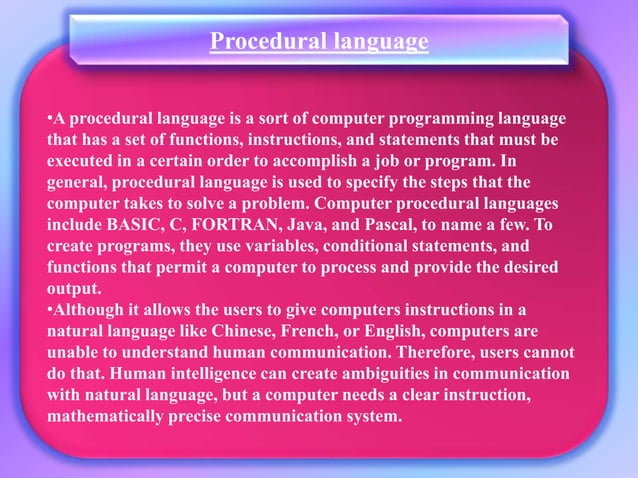 Procedural language

•A procedural language is a sort of computer programming language that has a set of functions, instructions, and statements that must be executed in a certain order to accomplish a job or program. In general, procedural language is used to specify the steps that the computer takes to solve a problem. Computer procedural languages include BASIC, C, FORTRAN, Java, and Pascal, to name a few. To create programs, they use variables, conditional statements, and functions that permit a computer to process and provide the desired output.
•Although it allows the users to give computers instructions in a natural language like Chinese, French, or English, computers are unable to understand human communication. Therefore, users cannot do that. Human intelligence can create ambiguities in communication with natural language, but a computer needs a clear instruction, mathematically precise communication system.